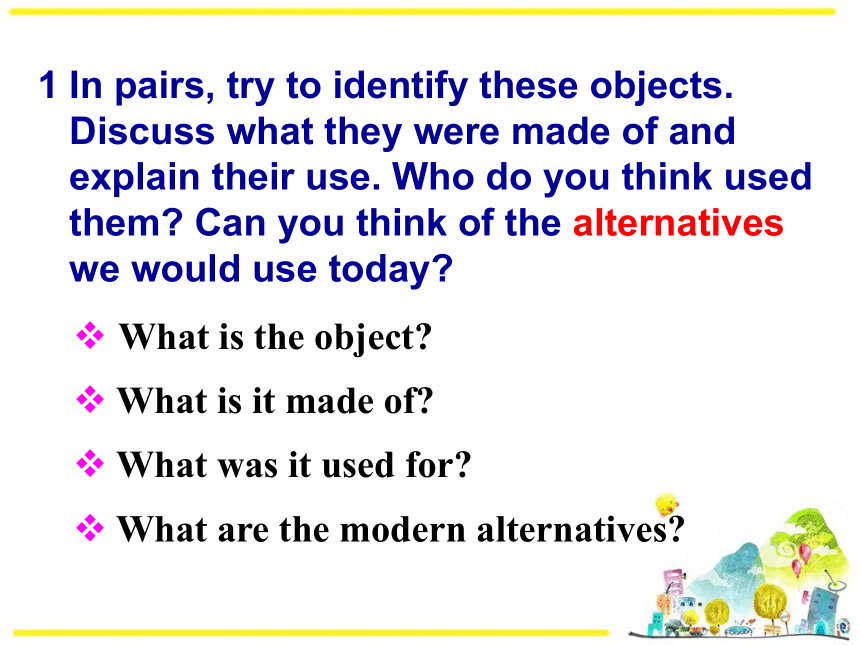 1 In pairs, try to identify these objects. Discuss what they were made of and explain their use. Who do you think used them? Can you think of the alternatives we would use today?

❖ What is the object?

❖ What is it made of?

❖ What was it used for?

❖ What are the modern alternatives?